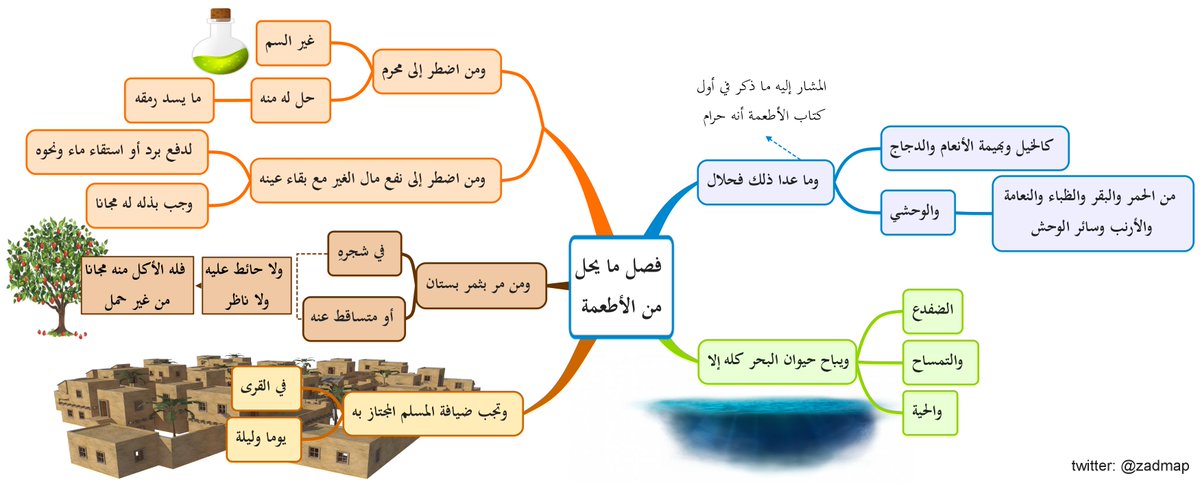 فصل ما يحل من الأطعمة

وما عدا ذلك فحلال

المشار إليه ما ذكر في أول كتاب الأطعمة أنه حرام

كالخيل وبهيمة الأنعام والدجاج

والوحشي

من الحمر والبقر والظباء والنعامة والأرنب وسائر الوحش

ويباح حيوان البحر كله إلا

الضفدع

والتمساح

والحية

ومن اضطر إلى محرم

غير السم

حل له منه

ما يسد رمقه

ومن اضطر إلى نفع مال الغير مع بقاء عينه

لدفع برد أو استقاء ماء ونحوه

وجب بذله له مجانا

ومن مر بثمر بستان

في شجره

أو متساقط عنه

ولا حائط عليه ولا ناظر

فله الأكل منه مجانا من غير حمل

وتجب ضيافة المسلم المجتاز به

في القرى

يوما وليلة

twitter: @zadmap